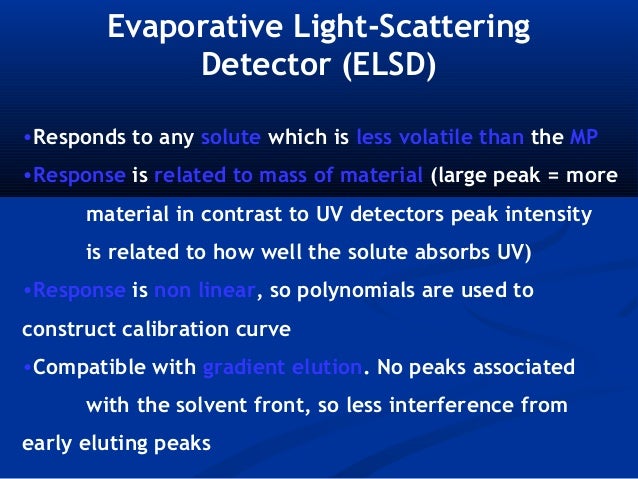 Evaporative Light-Scattering Detector (ELSD)

•Responds to any solute which is less volatile than the MP

•Response is related to mass of material (large peak = more material in contrast to UV detectors peak intensity is related to how well the solute absorbs UV)

•Response is non linear, so polynomials are used to construct calibration curve

•Compatible with gradient elution. No peaks associated with the solvent front, so less interference from early eluting peaks